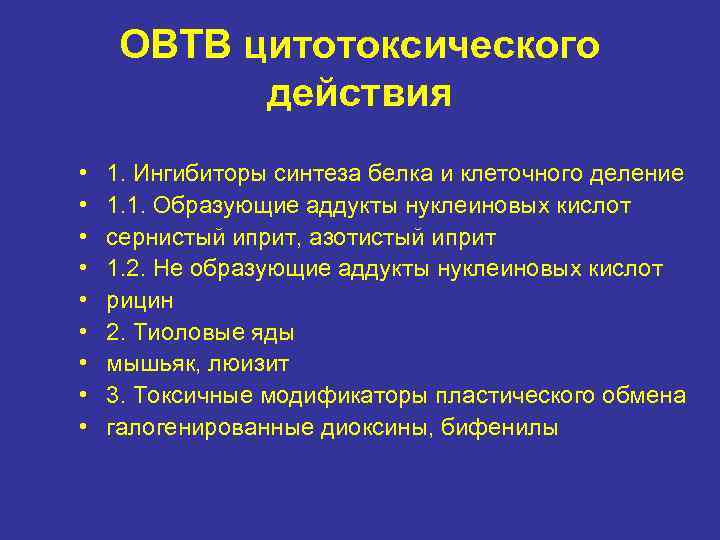 ОВТВ цитотоксического действия

• 1. Ингибиторы синтеза белка и клеточного деление
• 1.1. Образующие аддукты нуклеиновых кислот
• сернистый иприт, азотистый иприт
• 1.2. Не образующие аддукты нуклеиновых кислот
• рицин
• 2. Тиоловые яды
• мышьяк, люизит
• 3. Токсичные модификаторы пластического обмена
• галогенированные диоксины, бифенилы